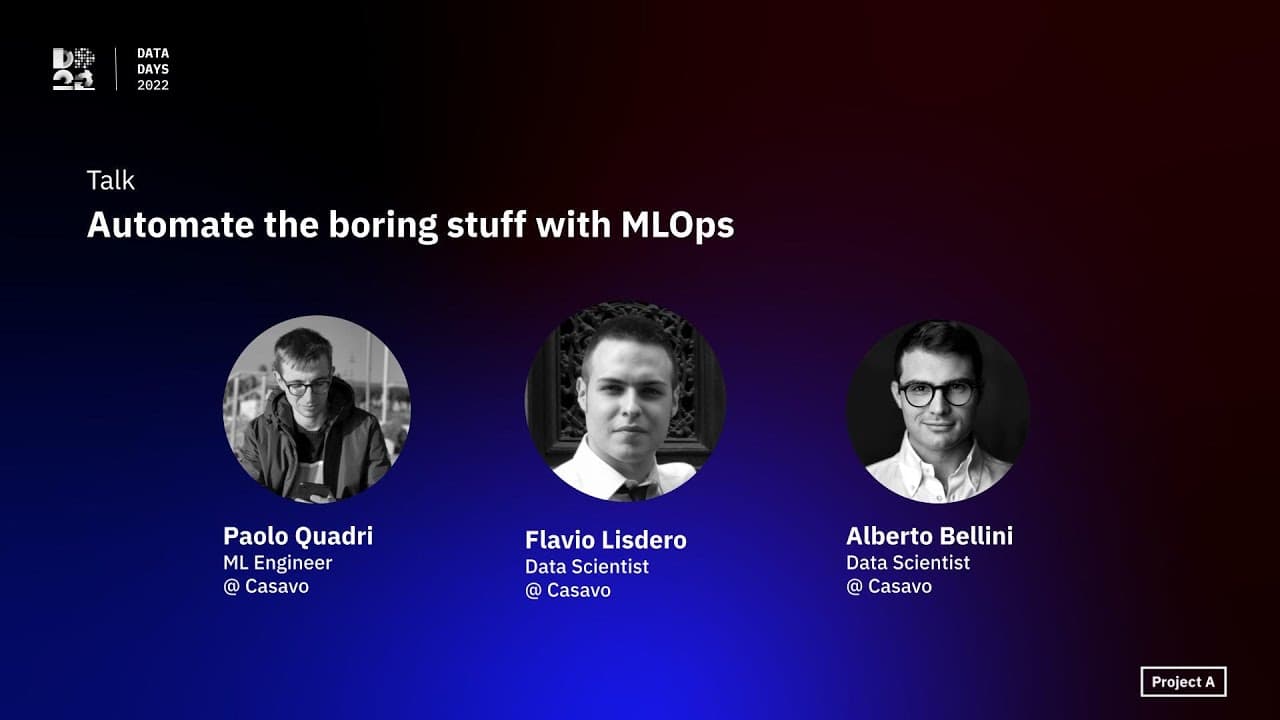 DATA
DAYS
2022

Talk
Automate the boring stuff with MLOps

Paolo Quadri
ML Engineer
@ Casavo

Flavio Lisdero
Data Scientist
@ Casavo

Alberto Bellini
Data Scientist
@ Casavo

Project A